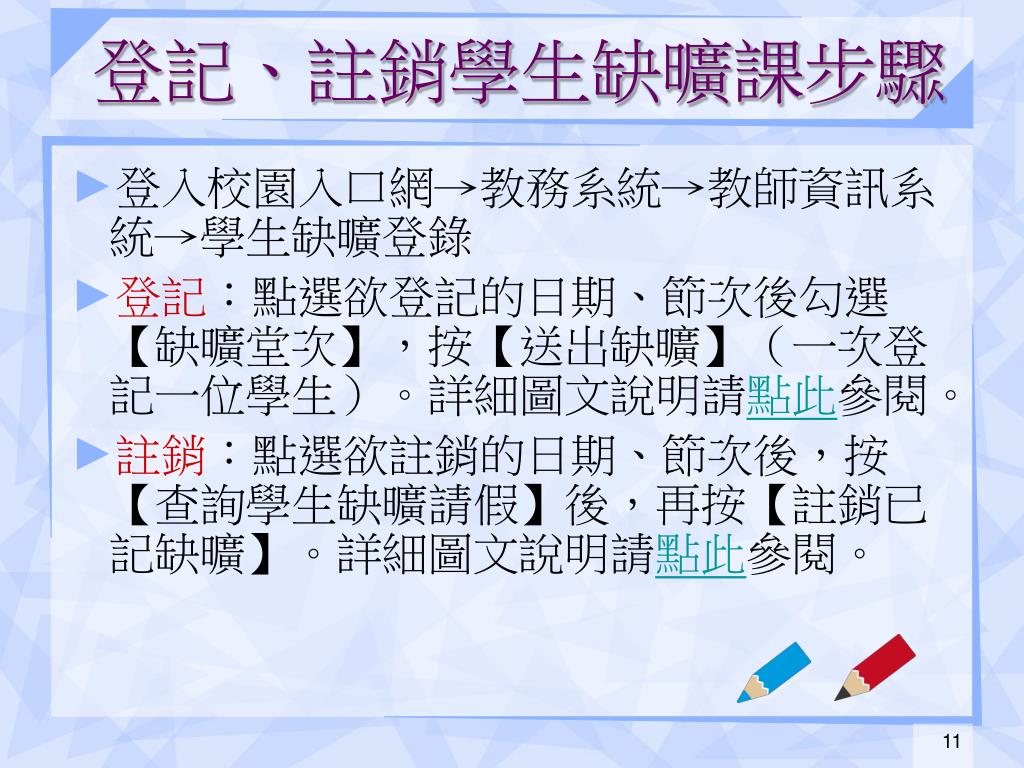 登記、註銷學生缺曠課步驟

►登入校園入口網→教務系統→教師資訊系統→學生缺曠登錄

►登記：點選欲登記的日期、節次後勾選【缺曠堂次】，按【送出缺曠】（一次登記一位學生）。詳細圖文說明請點此參閱。

►註銷：點選欲註銷的日期、節次後，按【查詢學生缺曠請假】後，再按【註銷已記缺曠】。詳細圖文說明請點此參閱。

11